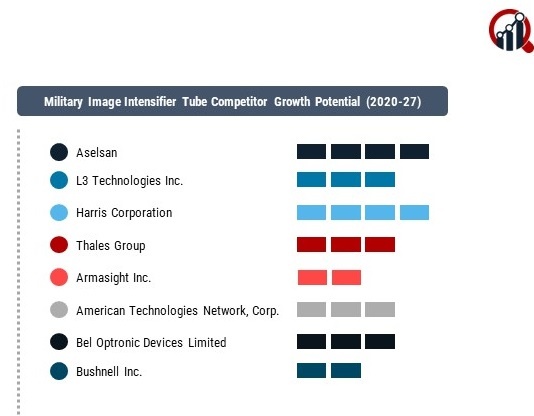 Military Image Intensifier Tube Competitor Growth Potential (2020-27)

Aselsan

L3 Technologies Inc.

Harris Corporation

Thales Group

Armasight Inc.

American Technologies Network, Corp.

Bel Optronic Devices Limited

Bushnell Inc.